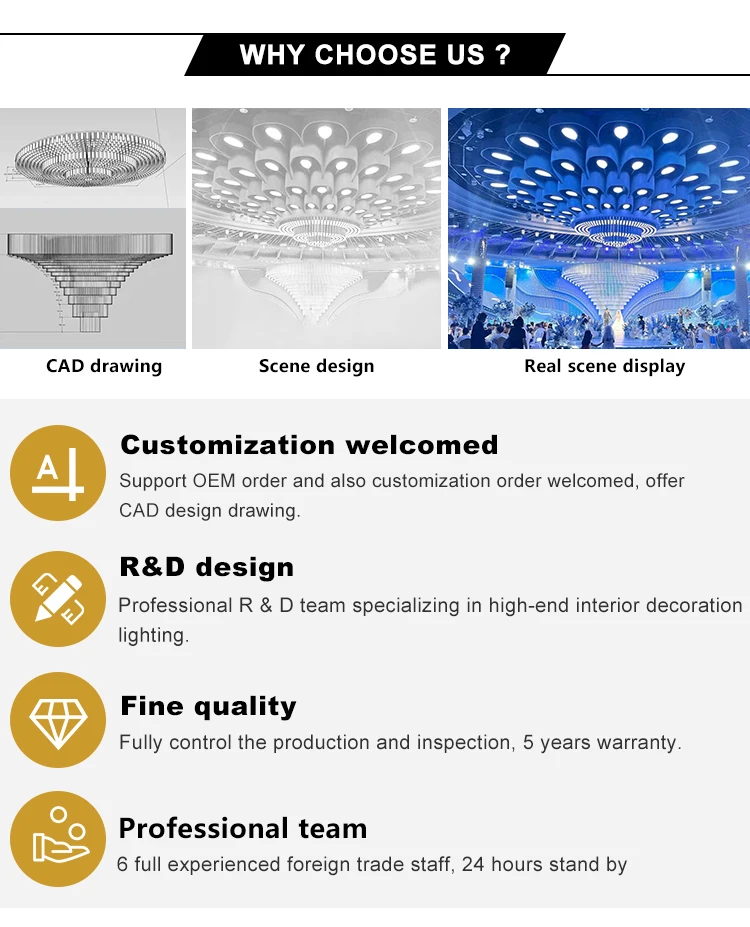 WHY CHOOSE US ?

CAD drawing

Scene design

Real scene display

Customization welcomed

Support OEM order and also customization order welcomed, offer CAD design drawing.

R&D design

Professional R & D team specializing in high-end interior decoration lighting.

Fine quality

Fully control the production and inspection, 5 years warranty.

Professional team

6 full experienced foreign trade staff, 24 hours stand by